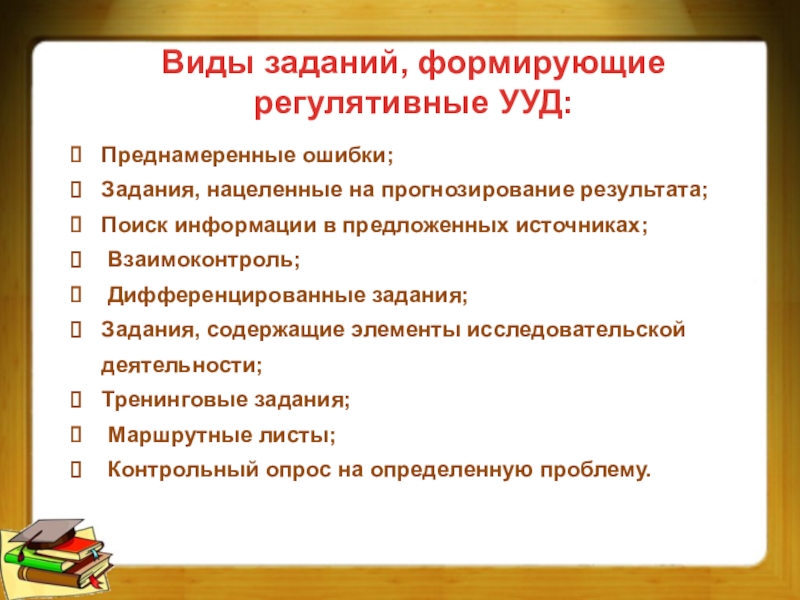 Виды заданий, формирующие регулятивные УУД:

Преднамеренные ошибки;
Задания, нацеленные на прогнозирование результата;
Поиск информации в предложенных источниках;
Взаимоконтроль;
Дифференцированные задания;
Задания, содержащие элементы исследовательской деятельности;
Тренинговые задания;
Маршрутные листы;
Контрольный опрос на определенную проблему.